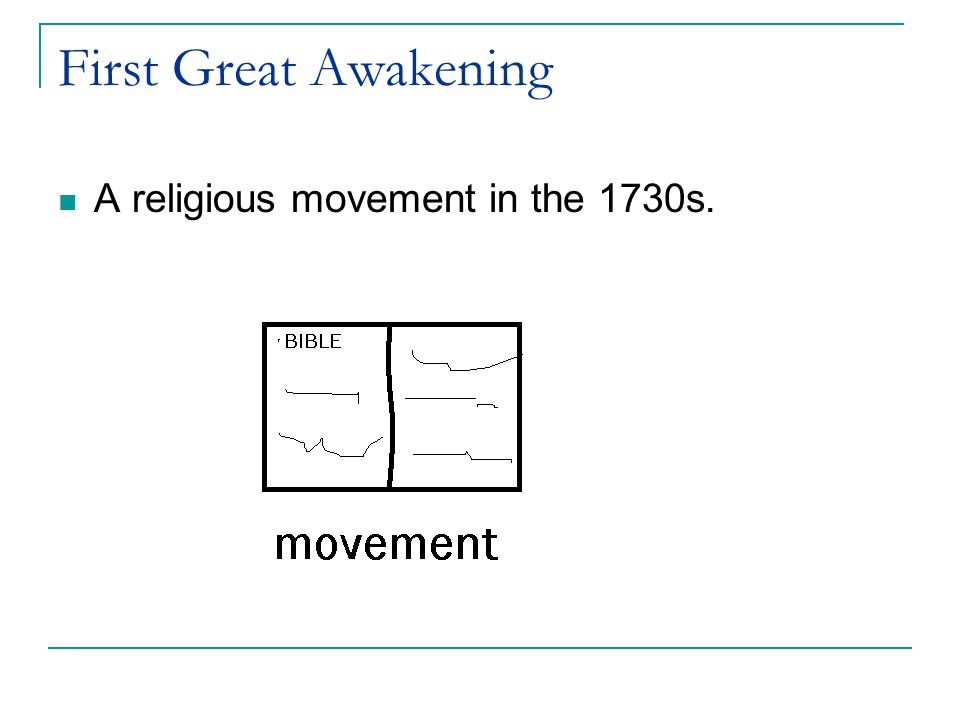 First Great Awakening

A religious movement in the 1730s.

BIBLE

movement